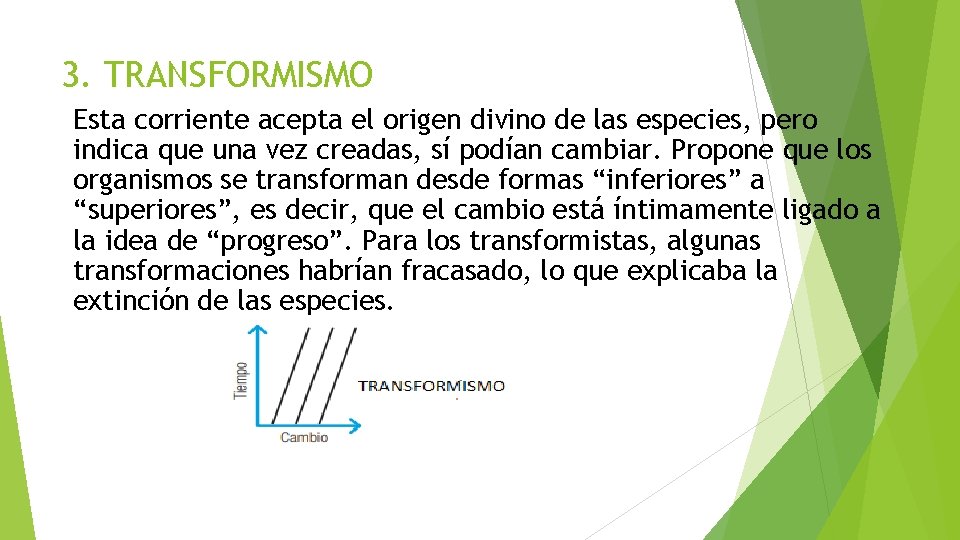 3. TRANSFORMISMO

Esta corriente acepta el origen divino de las especies, pero indica que una vez creadas, sí podían cambiar. Propone que los organismos se transforman desde formas “inferiores” a “superiores”, es decir, que el cambio está íntimamente ligado a la idea de “progreso”. Para los transformistas, algunas transformaciones habrían fracasado, lo que explicaba la extinción de las especies.

Tiempo

Cambio

TRANSFORMISMO